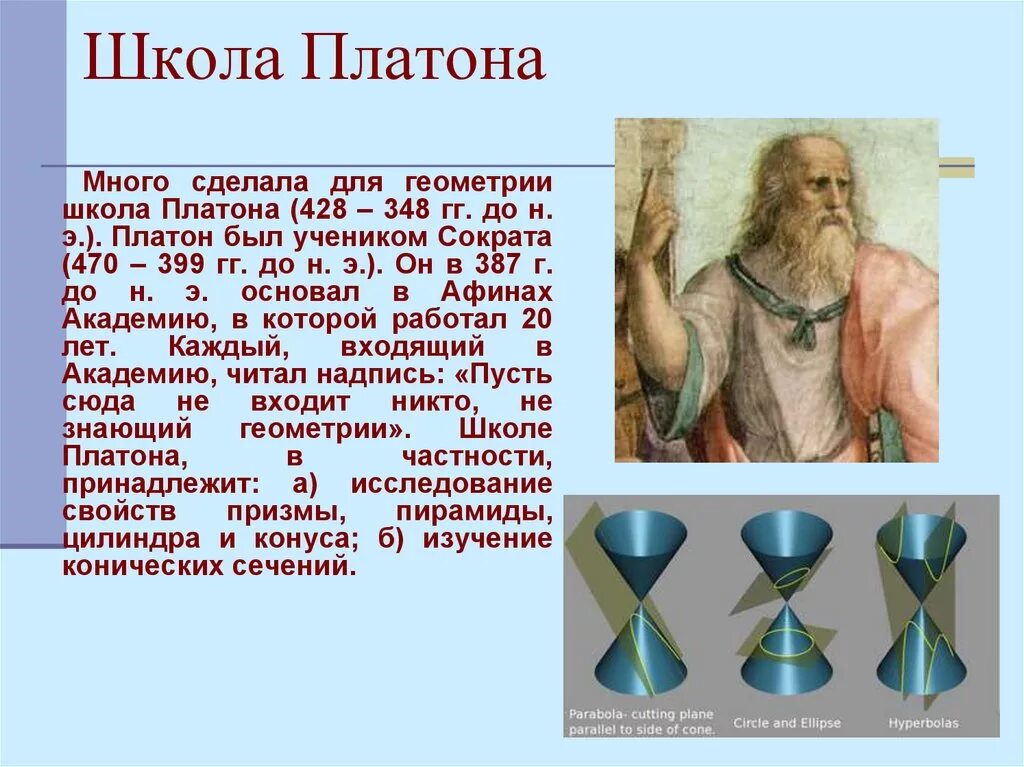 Школа Платона

Много сделала для геометрии школа Платона (428 – 348 гг. до н. э.). Платон был учеником Сократа (470 – 399 гг. до н. э.). Он в 387 г. до н. э. основал в Афинах Академию, в которой работал 20 лет. Каждый, входящий в Академию, читал надпись: «Пусть сюда не входит никто, не знающий геометрии». Школе Платона, в частности, принадлежит: а) исследование свойств призмы, пирамиды, цилиндра и конуса; б) изучение конических сечений.

Parabola- cutting plane parallel to side of cone.

Circle and Ellipse

Hyperbolas